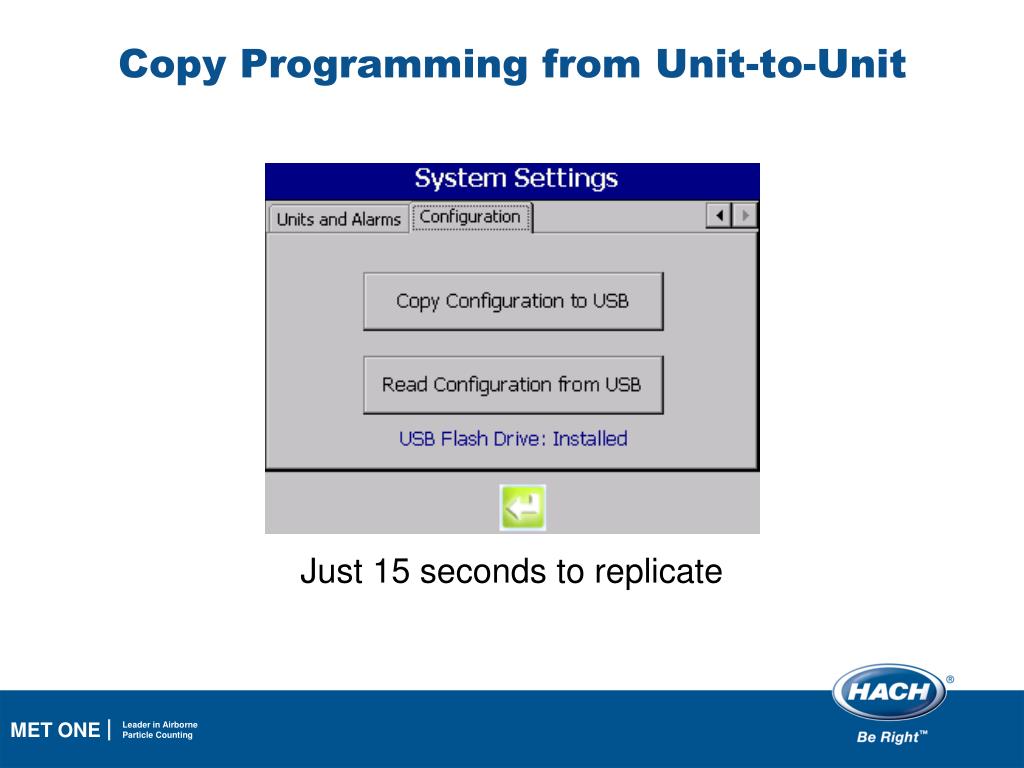 Copy Programming from Unit-to-Unit

System Settings

Units and Alarms

Configuration

Copy Configuration to USB

Read Configuration from USB

USB Flash Drive: Installed

Just 15 seconds to replicate

MET ONE | Leader in Airborne Particle Counting

HACH®

Be Right™